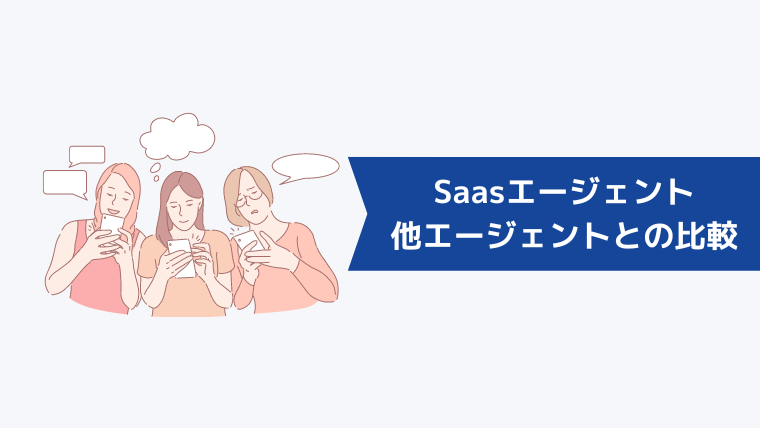 Saasエージェント
他エージェントとの比較